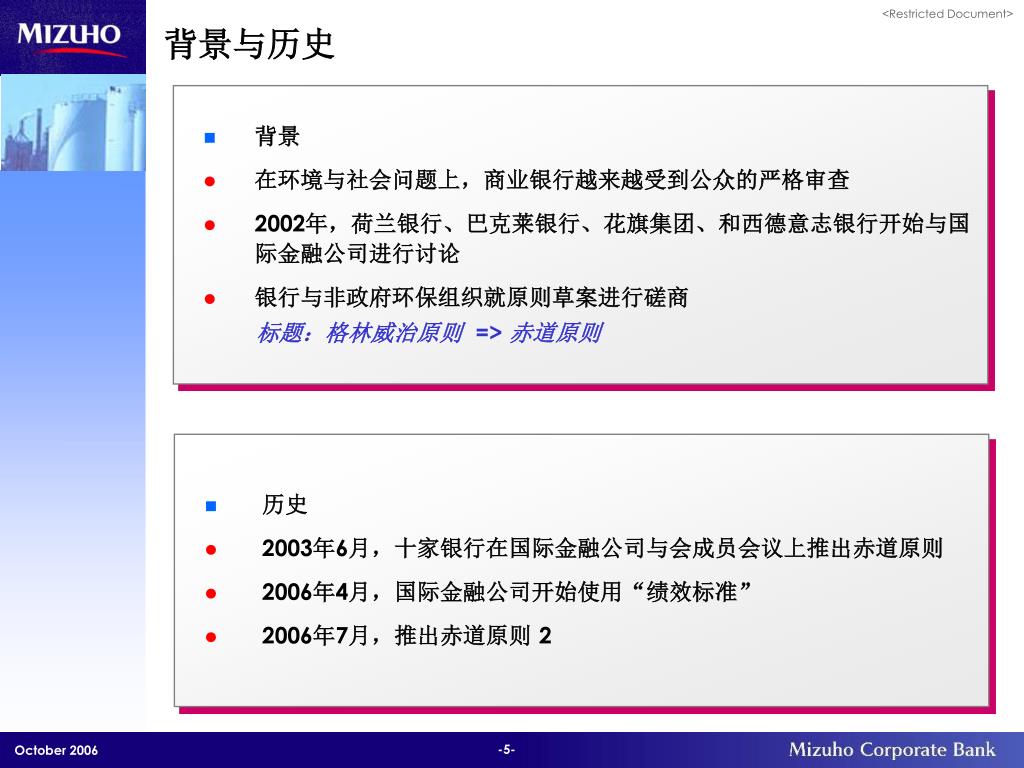 MIZUHO

<Restricted Document>

背景与历史

■ 背景

● 在环境与社会问题上，商业银行越来越受到公众的严格审查

● 2002年，荷兰银行、巴克莱银行、花旗集团、和西德意志银行开始与国际金融公司进行讨论

● 银行与非政府环保组织就原则草案进行磋商
标题：格林威治原则 => 赤道原则

■ 历史

● 2003年6月，十家银行在国际金融公司与会成员会议上推出赤道原则

● 2006年4月，国际金融公司开始使用“绩效标准”

● 2006年7月，推出赤道原则 2

October 2006

-5-

Mizuho Corporate Bank